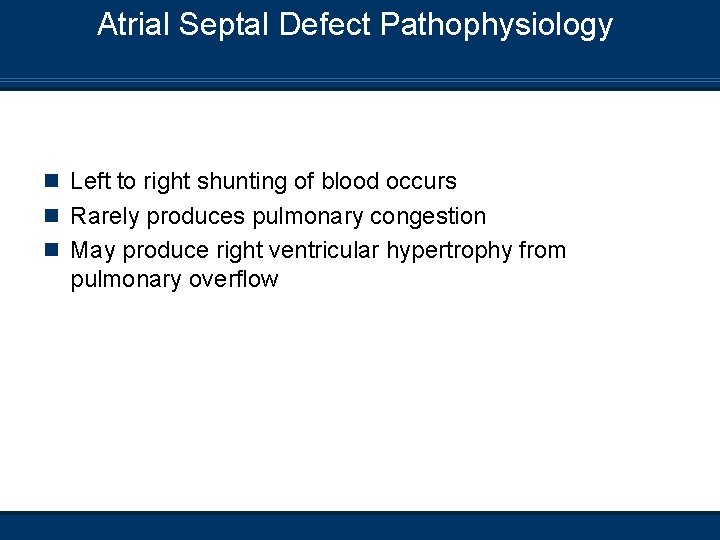 Atrial Septal Defect Pathophysiology

- Left to right shunting of blood occurs
- Rarely produces pulmonary congestion
- May produce right ventricular hypertrophy from pulmonary overflow